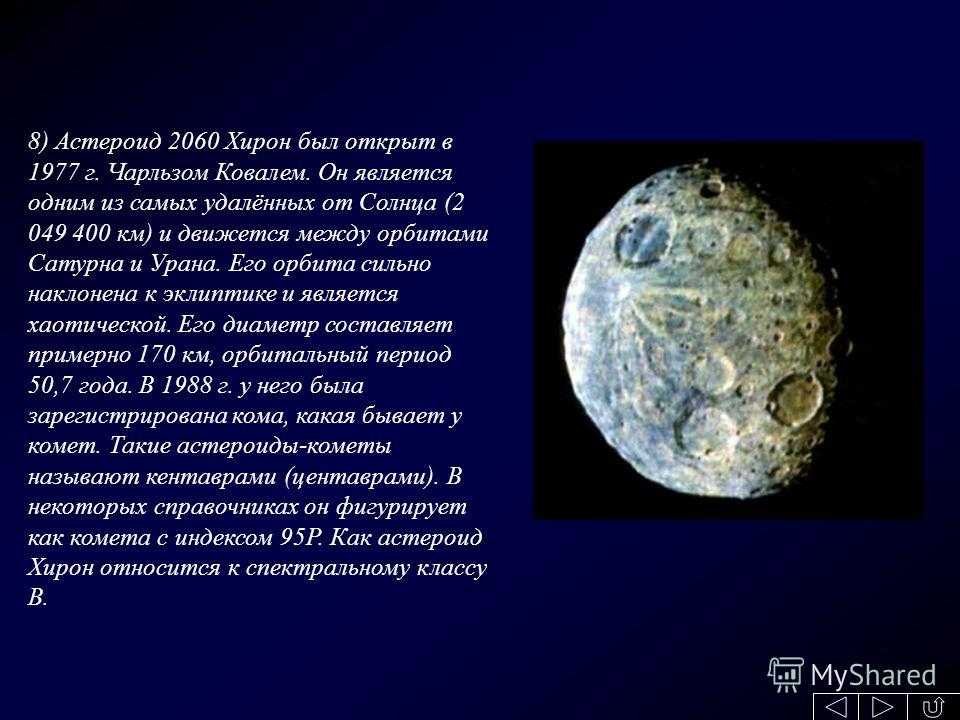 8) Астероид 2060 Хирон был открыт в 1977 г. Чарльзом Ковалем. Он является одним из самых удалённых от Солнца (2 049 400 км) и движется между орбитами Сатурна и Урана. Его орбита сильно наклонена к эклиптике и является хаотической. Его диаметр составляет примерно 170 км, орбитальный период 50,7 года. В 1988 г. у него была зарегистрирована кома, какая бывает у комет. Такие астероиды-кометы называют кентаврами (центаврами). В некоторых справочниках он фигурирует как комета с индексом 95P. Как астероид Хирон относится к спектральному классу B.

MyShared